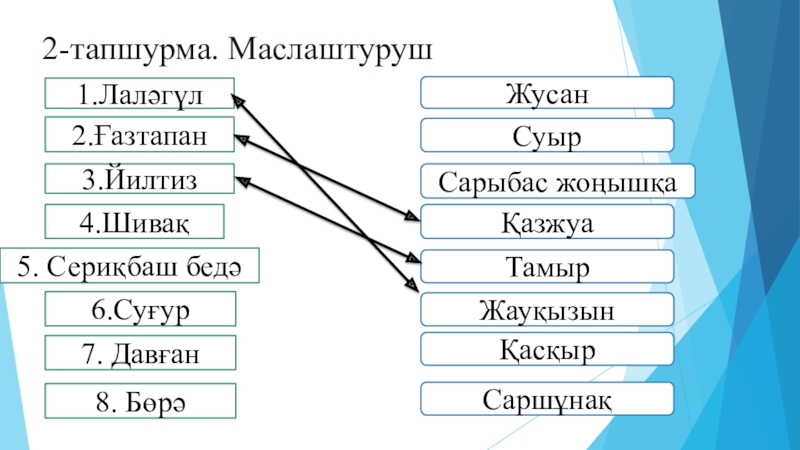 2-тапшурма. Маслаштуруш

1.Лаләгүл
2.Ғазтапан
3.Йилтиз
4.Шивақ
5. Сериқбаш бедә
6.Суғур
7. Давған
8. Бөрә

Жусан
Суыр
Сарыбас жоңышқа
Қазжуа
Тамыр
Жауқызын
Қасқыр
Саршұнақ